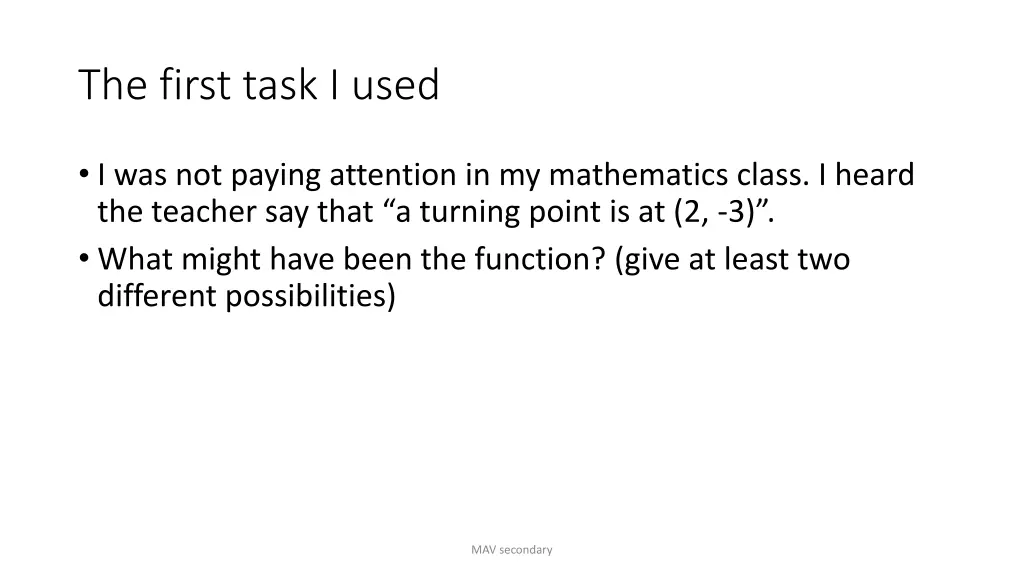 The first task I used

• I was not paying attention in my mathematics class. I heard the teacher say that “a turning point is at (2, -3)”.

• What might have been the function? (give at least two different possibilities)

MAV secondary